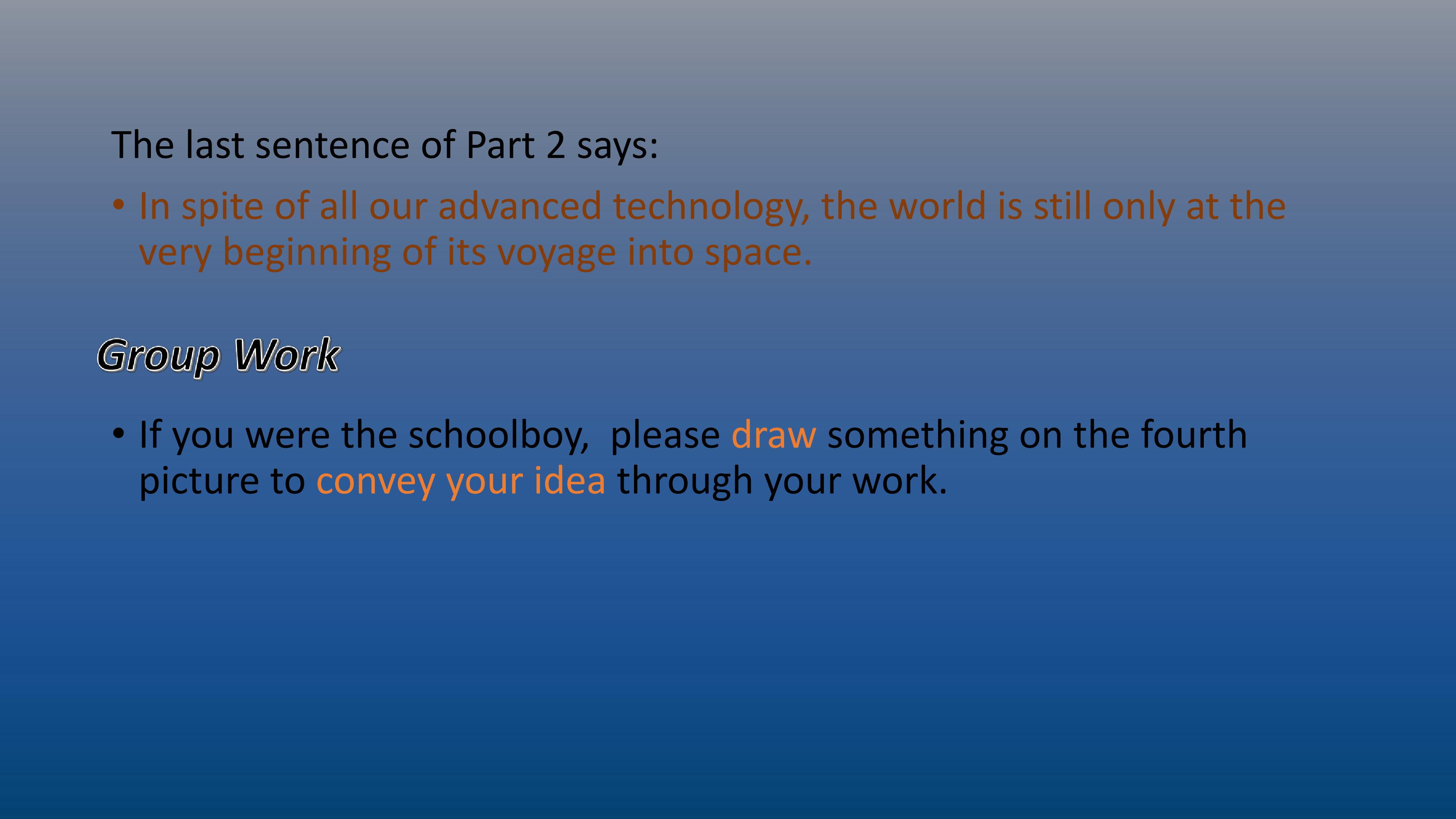 The last sentence of Part 2 says:

• In spite of all our advanced technology, the world is still only at the very beginning of its voyage into space.

Group Work

• If you were the schoolboy, please draw something on the fourth picture to convey your idea through your work.